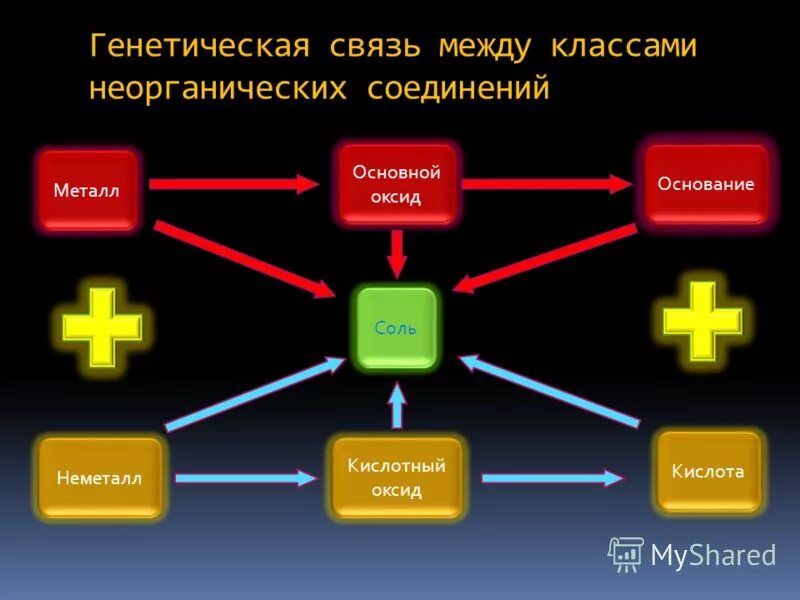 Генетическая связь между классами неорганических соединений

Металл

Основной оксид

Основание

Соль

Неметалл

Кислотный оксид

Кислота

MyShared